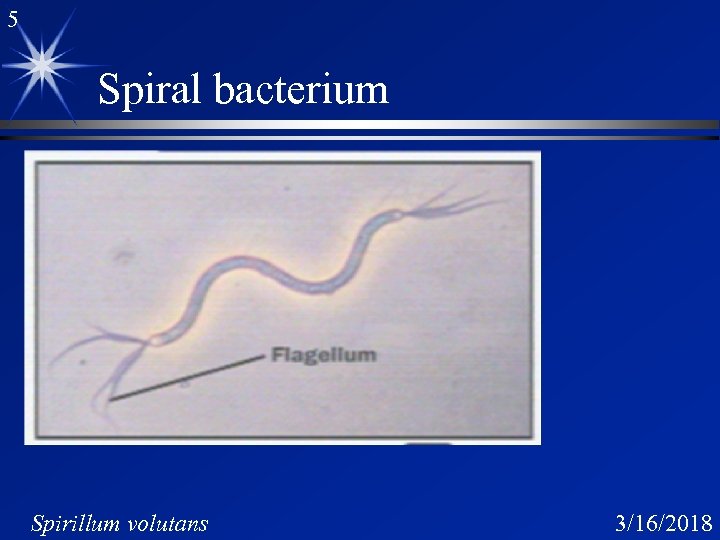 5

Spiral bacterium

Flagellum

Spirillum volutans

3/16/2018